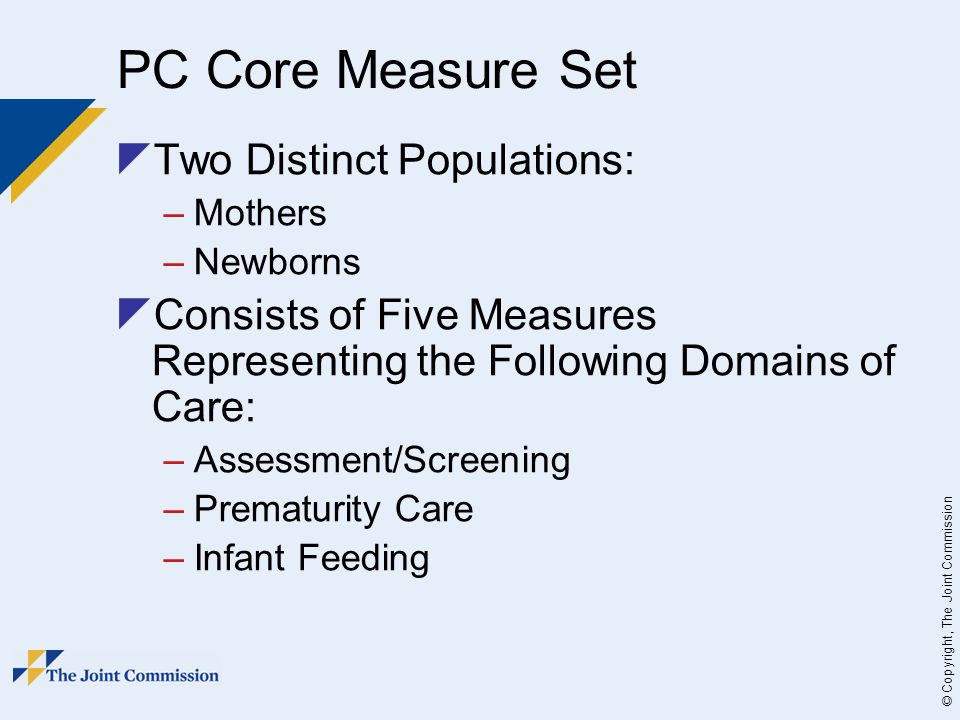 PC Core Measure Set

Two Distinct Populations:

– Mothers

– Newborns

Consists of Five Measures Representing the Following Domains of Care:

– Assessment/Screening

– Prematurity Care

– Infant Feeding

The Joint Commission

© Copyright, The Joint Commission